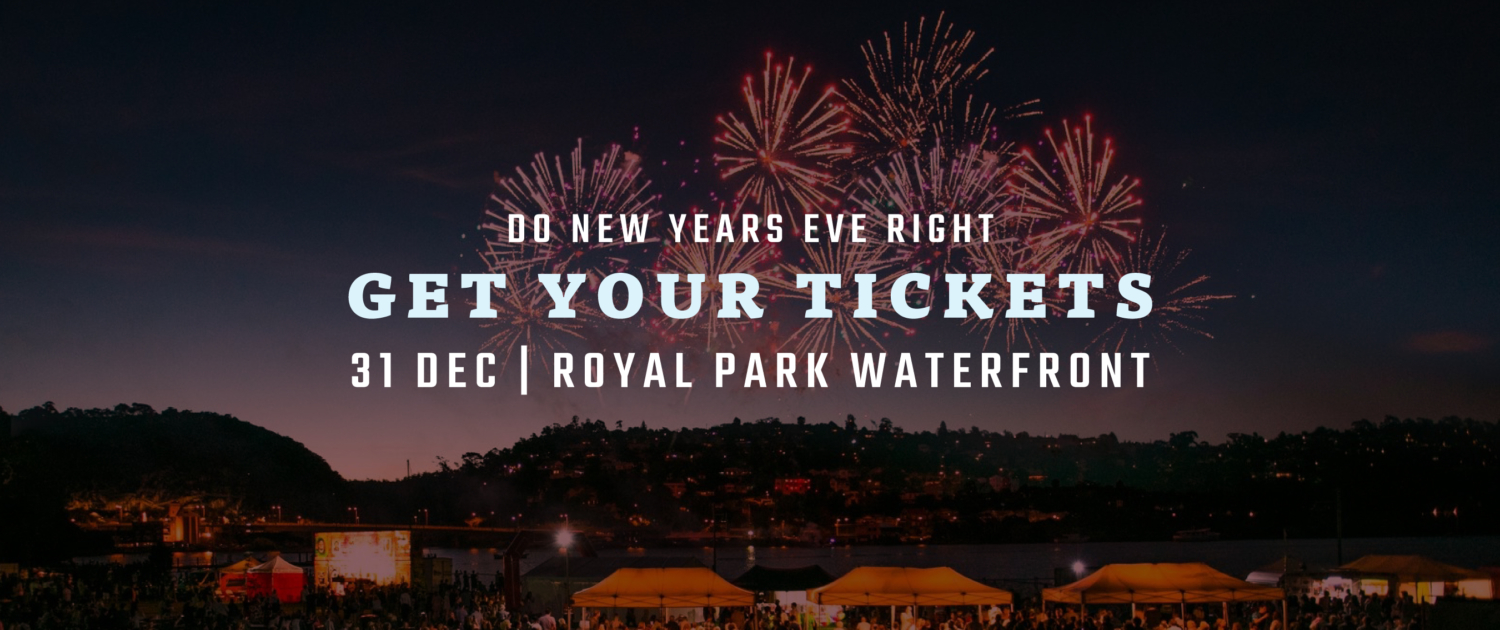 DO NEW YEARS EVE RIGHT
GET YOUR TICKETS
31 DEC | ROYAL PARK WATERFRONT